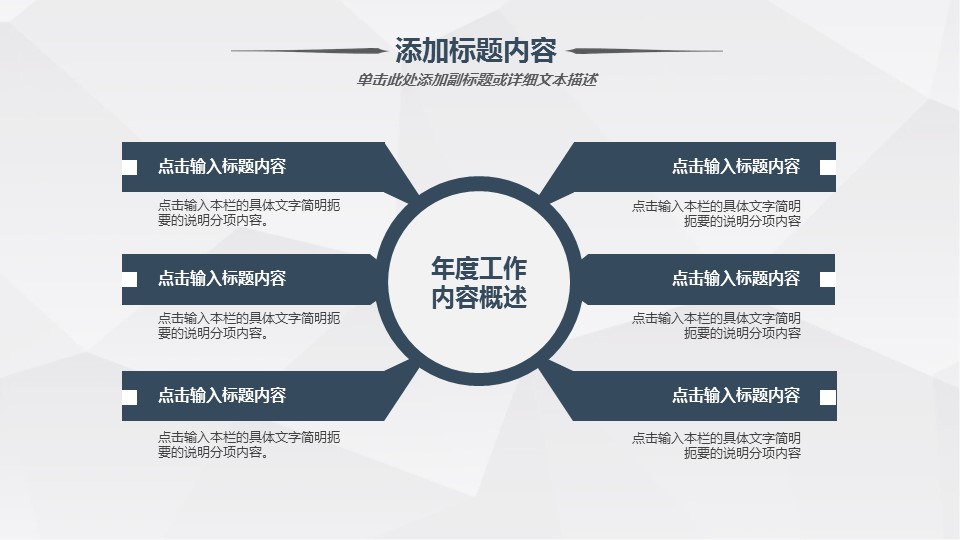 添加标题内容

单击此处添加副标题或详细文本描述

点击输入标题内容

点击输入本栏的具体文字简明扼要的说明分项内容。

点击输入标题内容

点击输入本栏的具体文字简明扼要的说明分项内容。

点击输入标题内容

点击输入本栏的具体文字简明扼要的说明分项内容。

年度工作内容概述

点击输入标题内容

点击输入本栏的具体文字简明扼要的说明分项内容

点击输入标题内容

点击输入本栏的具体文字简明扼要的说明分项内容

点击输入标题内容

点击输入本栏的具体文字简明扼要的说明分项内容